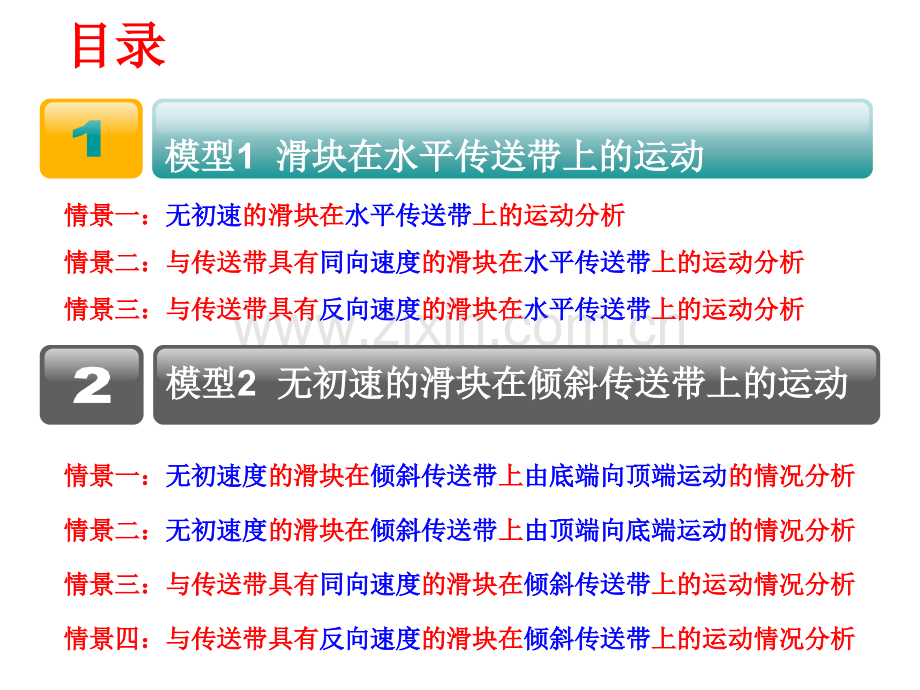 目录

1

模型1 滑块在水平传送带上的运动

情景一：无初速的滑块在水平传送带上的运动分析

情景二：与传送带具有同向速度的滑块在水平传送带上的运动分析

情景三：与传送带具有反向速度的滑块在水平传送带上的运动分析

www.zixin.com.cn

2

模型2 无初速的滑块在倾斜传送带上的运动

情景一：无初速度的滑块在倾斜传送带上由底端向顶端运动的情况分析

情景二：无初速度的滑块在倾斜传送带上由顶端向底端运动的情况分析

情景三：与传送带具有同向速度的滑块在倾斜传送带上的运动情况分析

情景四：与传送带具有反向速度的滑块在倾斜传送带上的运动情况分析